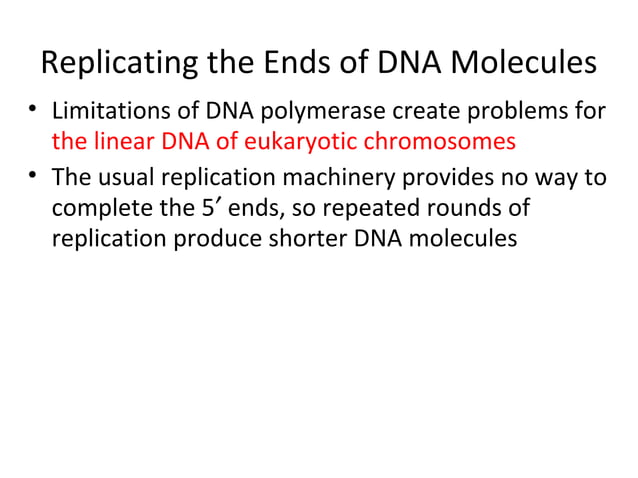 Replicating the Ends of DNA Molecules

• Limitations of DNA polymerase create problems for the linear DNA of eukaryotic chromosomes

• The usual replication machinery provides no way to complete the 5′ ends, so repeated rounds of replication produce shorter DNA molecules